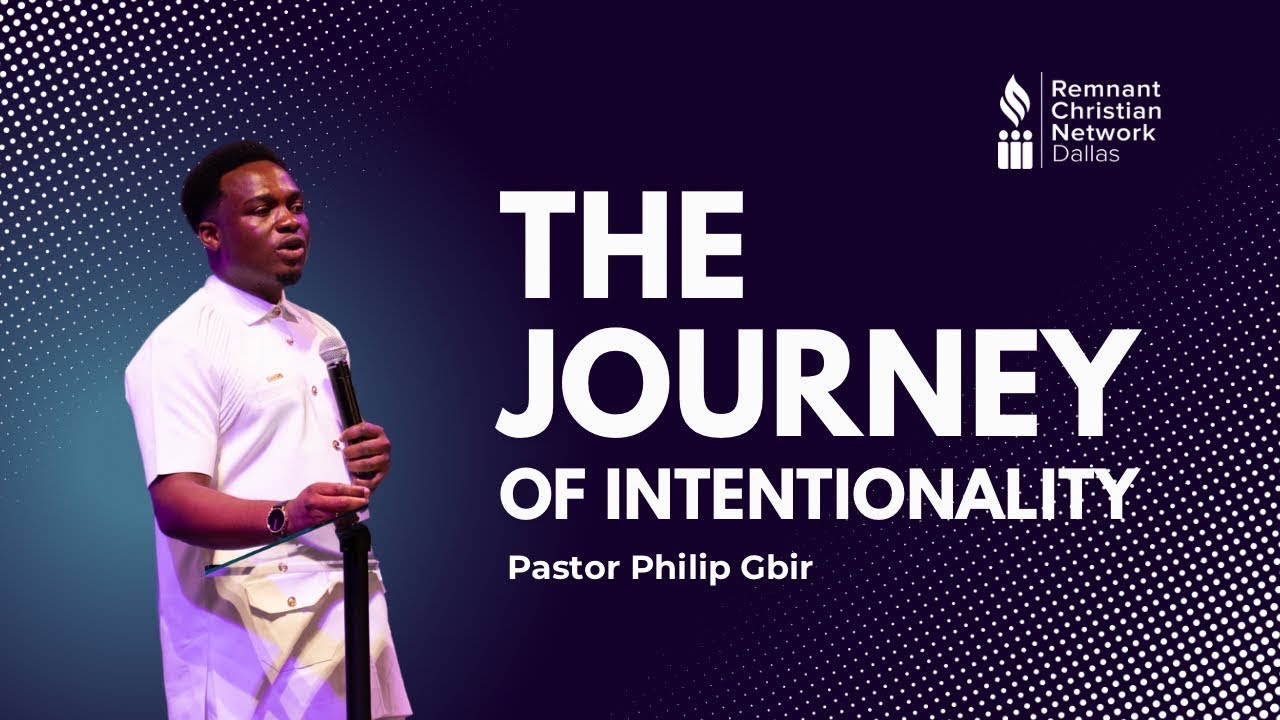 Remnant Christian Network Dallas

THE JOURNEY OF INTENTIONALITY

Pastor Philip Gbir